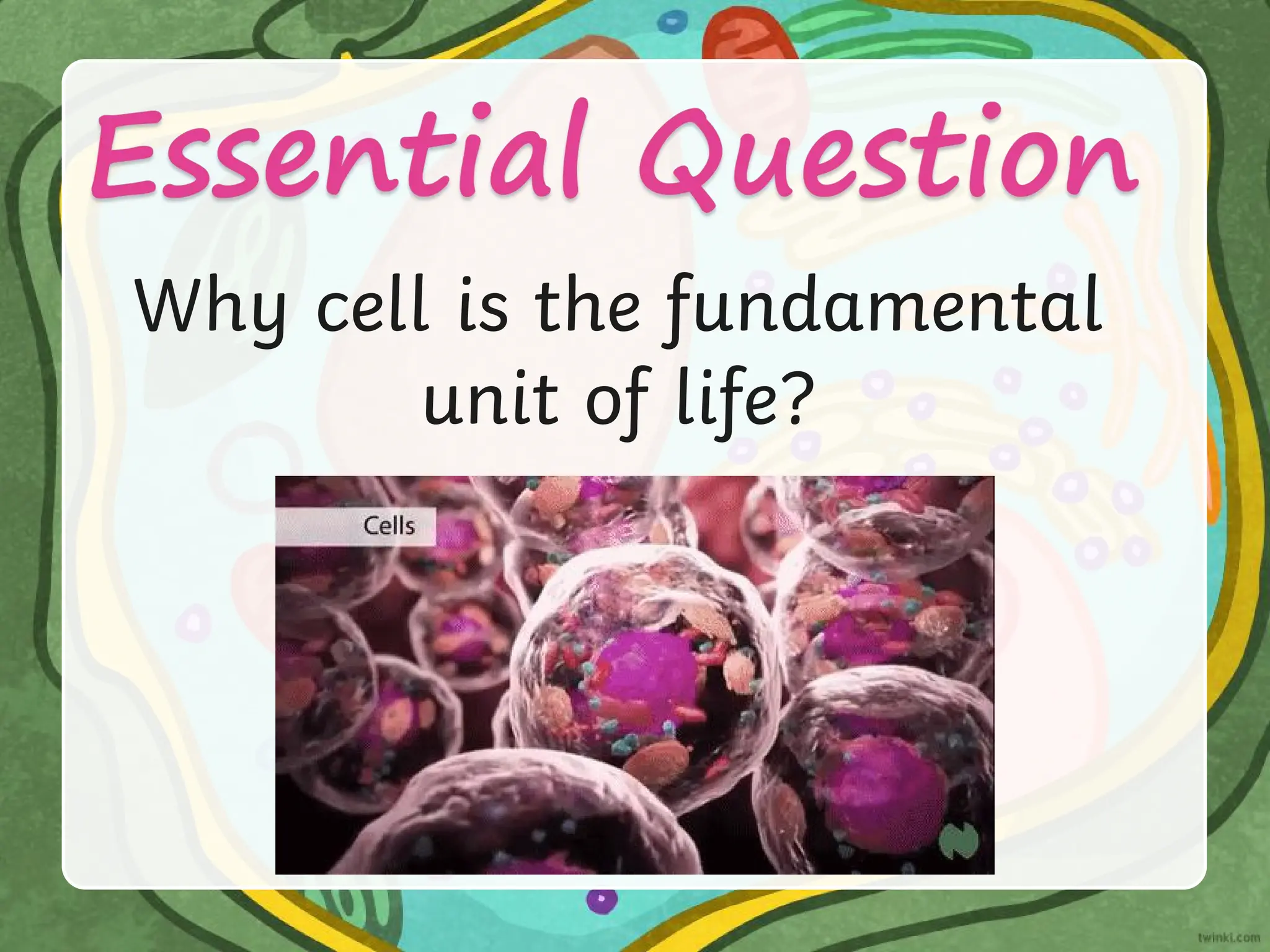 Essential Question

Why cell is the fundamental unit of life?

Cells

twinkl.com